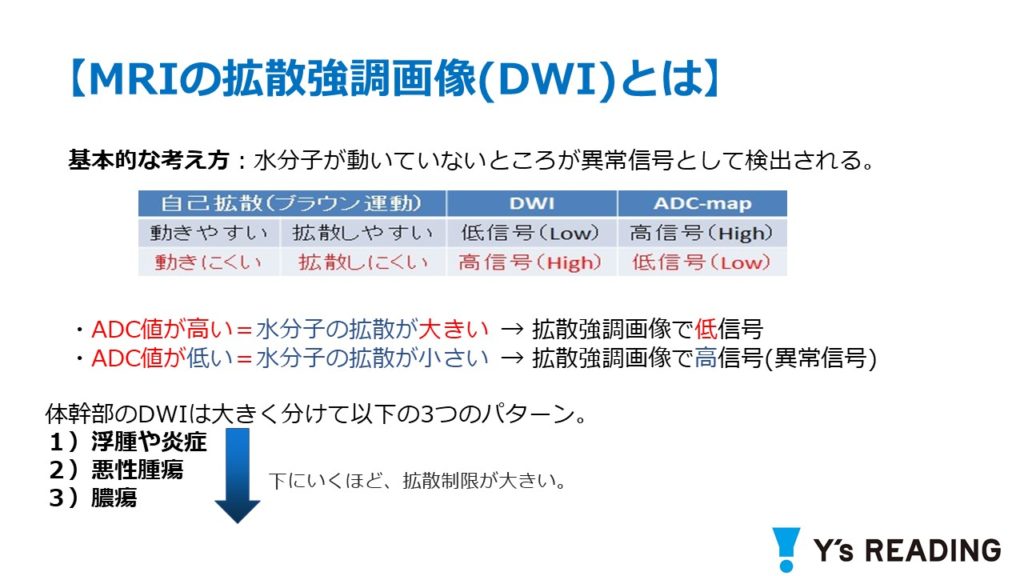 【MRIの拡散強調画像(DWI)とは】

基本的な考え方：水分子が動いていないところが異常信号として検出される。

| 自己拡散(ブラウン運動) | | DWI | ADC-map |
|---|---|---|---|
| 動きやすい | 拡散しやすい | 低信号(Low) | 高信号(High) |
| 動きにくい | 拡散しにくい | 高信号(High) | 低信号(Low) |

・ADC値が高い＝水分子の拡散が大きい → 拡散強調画像で低信号
・ADC値が低い＝水分子の拡散が小さい → 拡散強調画像で高信号(異常信号)

体幹部のDWIは大きく分けて以下の3つのパターン。
1）浮腫や炎症
2）悪性腫瘍
3）膿瘍

下にいくほど、拡散制限が大きい。

Y's READING